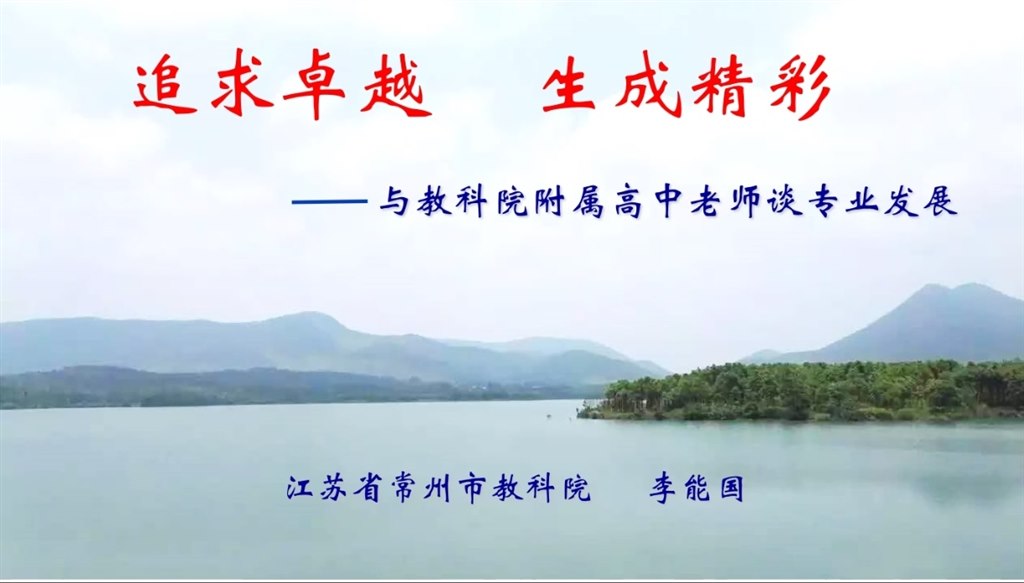 追求卓越　生成精彩

——与教科院附属高中老师谈专业发展

江苏省常州市教科院　李能国